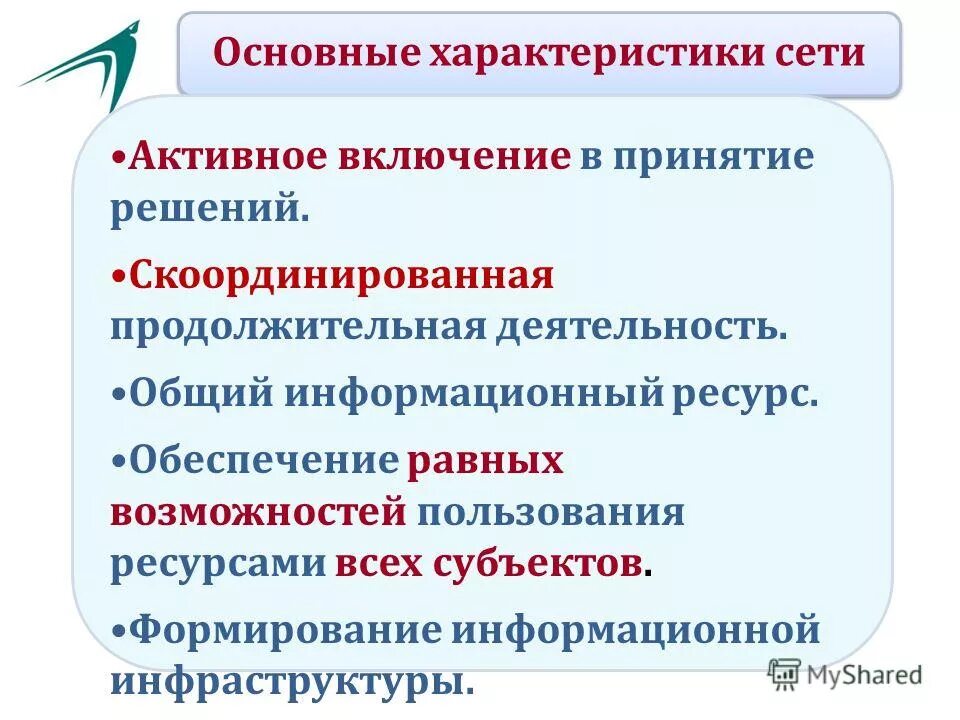 Основные характеристики сети

•Активное включение в принятие решений.

•Скоординированная продолжительная деятельность.

•Общий информационный ресурс.

•Обеспечение равных возможностей пользования ресурсами всех субъектов.

•Формирование информационной инфраструктуры.

MyShared